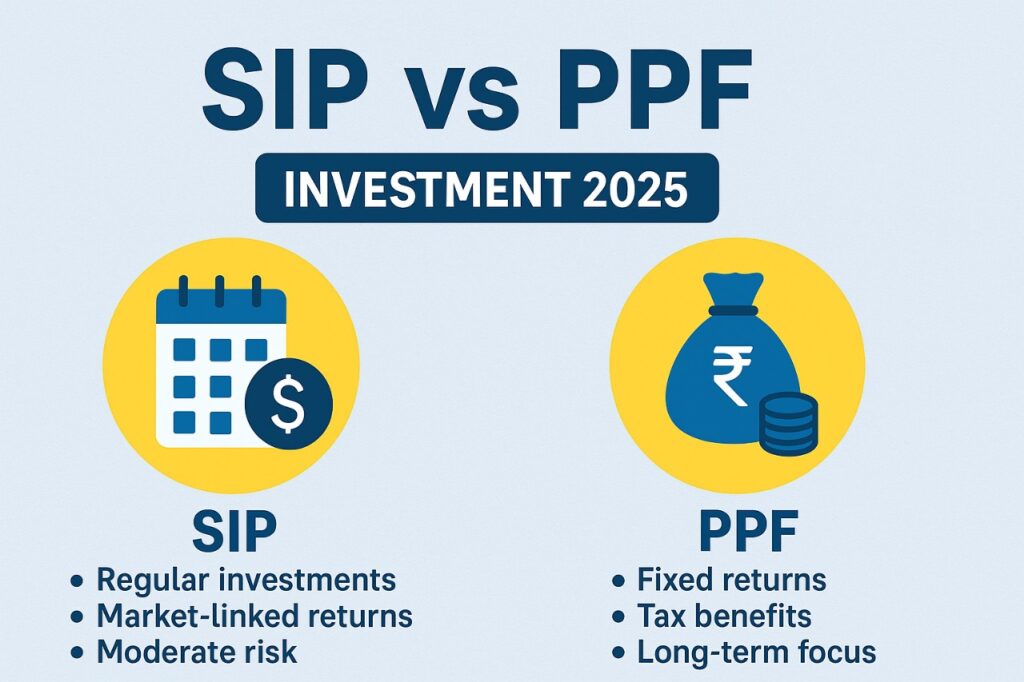 SIP vs PPF

INVESTMENT 2025

$

SIP
• Regular investments
• Market-linked returns
• Moderate risk

₹

PPF
• Fixed returns
• Tax benefits
• Long-term focus